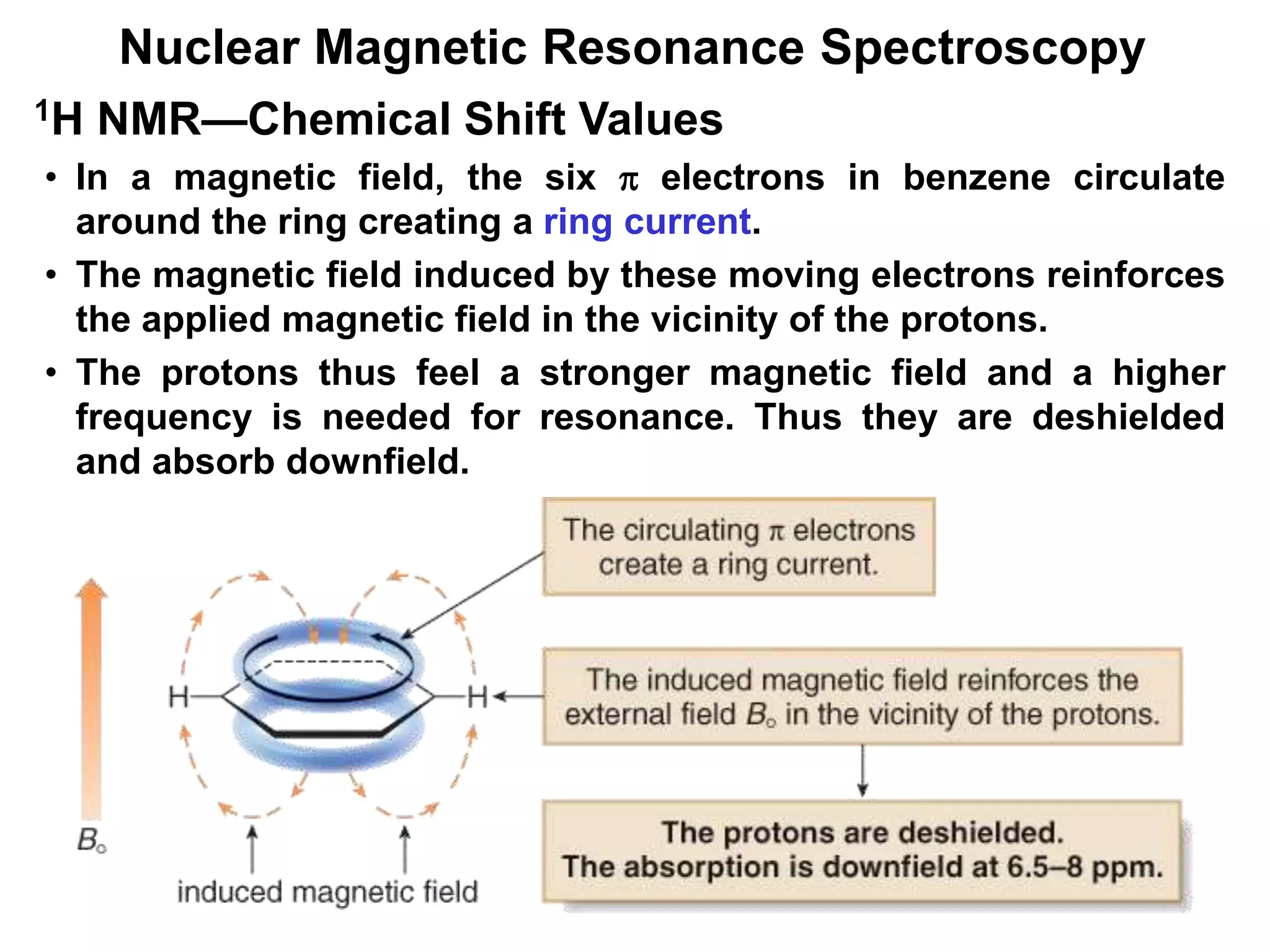 Nuclear Magnetic Resonance Spectroscopy

$^1$H NMR—Chemical Shift Values

• In a magnetic field, the six $\pi$ electrons in benzene circulate around the ring creating a ring current.

• The magnetic field induced by these moving electrons reinforces the applied magnetic field in the vicinity of the protons.

• The protons thus feel a stronger magnetic field and a higher frequency is needed for resonance. Thus they are deshielded and absorb downfield.

The circulating $\pi$ electrons create a ring current.

H

H

The induced magnetic field reinforces the external field $B_o$ in the vicinity of the protons.

The protons are deshielded. The absorption is downfield at 6.5–8 ppm.

$B_o$

induced magnetic field